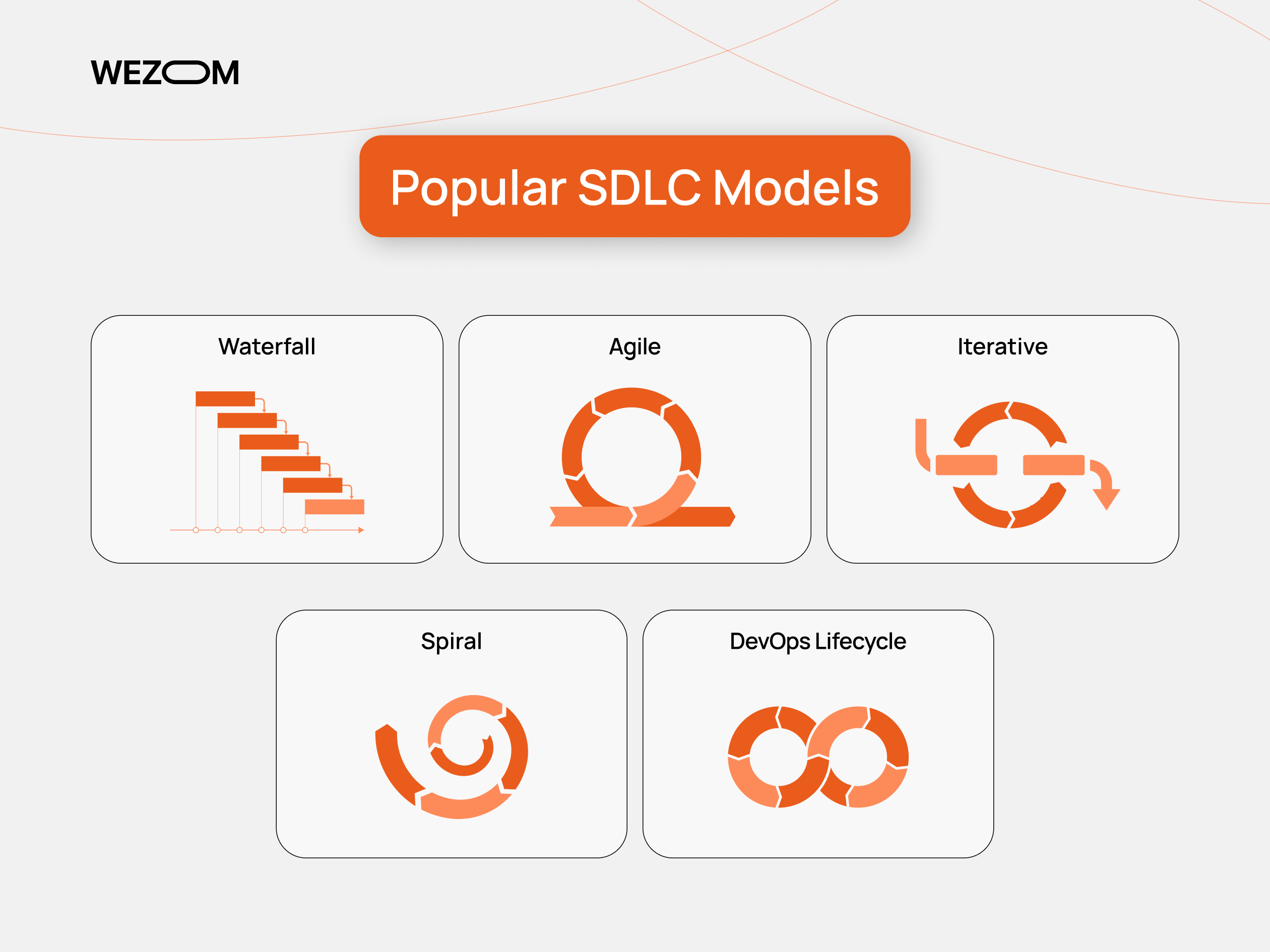 WEZOM

Popular SDLC Models

Waterfall

Agile

Iterative

Spiral

DevOps Lifecycle